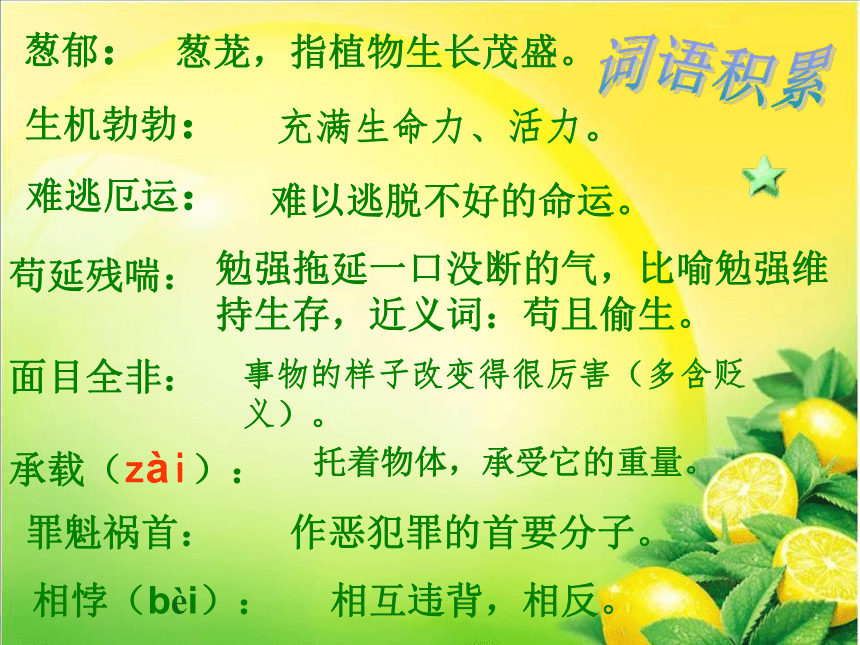 词语积累

葱郁： 葱茏，指植物生长茂盛。

生机勃勃： 充满生命力、活力。

难逃厄运： 难以逃脱不好的命运。

苟延残喘： 勉强拖延一口没断的气，比喻勉强维持生存，近义词：苟且偷生。

面目全非： 事物的样子改变得很厉害（多含贬义）。

承载（zài）： 托着物体，承受它的重量。

罪魁祸首： 作恶犯罪的首要分子。

相悖（bèi）： 相互违背，相反。